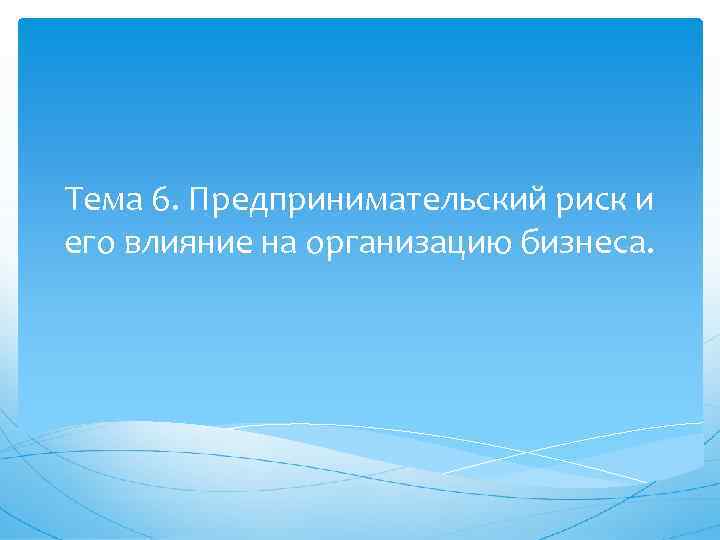 Тема 6. Предпринимательский риск и его влияние на организацию бизнеса.